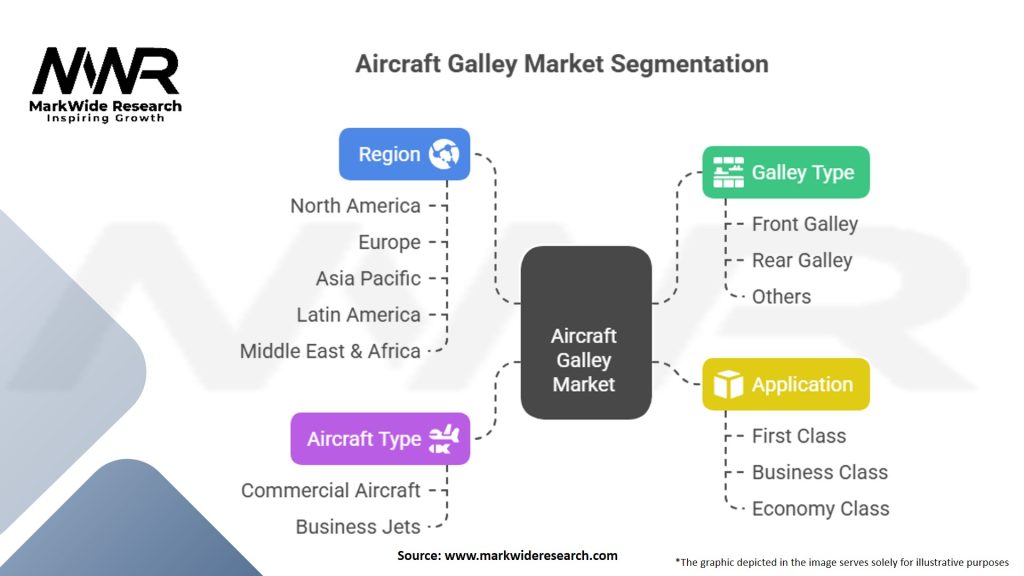 MWR
MarkWide Research
Inspiring Growth

Aircraft Galley Market Segmentation

Region
North America
Europe
Asia Pacific
Latin America
Middle East & Africa

Aircraft Type
Commercial Aircraft
Business Jets

Aircraft Galley Market

Galley Type
Front Galley
Rear Galley
Others

Application
First Class
Business Class
Economy Class

Source: www.markwideresearch.com

*The graphic depicted in the image serves solely for illustrative purposes